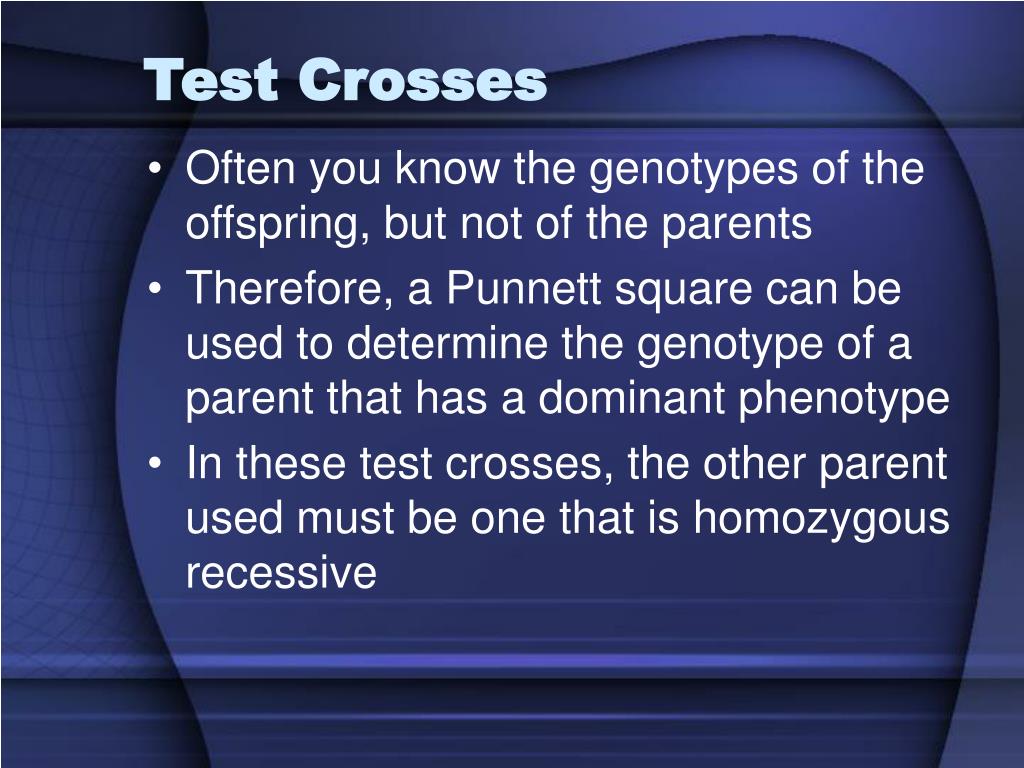 Test Crosses

• Often you know the genotypes of the offspring, but not of the parents
• Therefore, a Punnett square can be used to determine the genotype of a parent that has a dominant phenotype
• In these test crosses, the other parent used must be one that is homozygous recessive